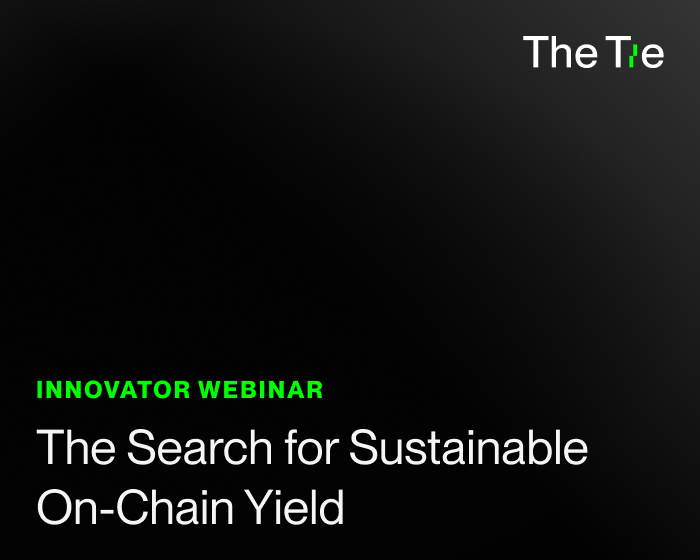 The Tie

INNOVATOR WEBINAR

The Search for Sustainable On-Chain Yield